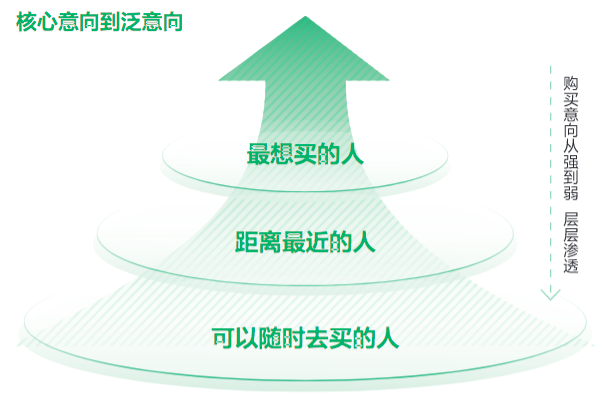 核心意向到泛意向

最想买的人

距离最近的人

可以随时去买的人

购买意向从强到弱 层层渗透